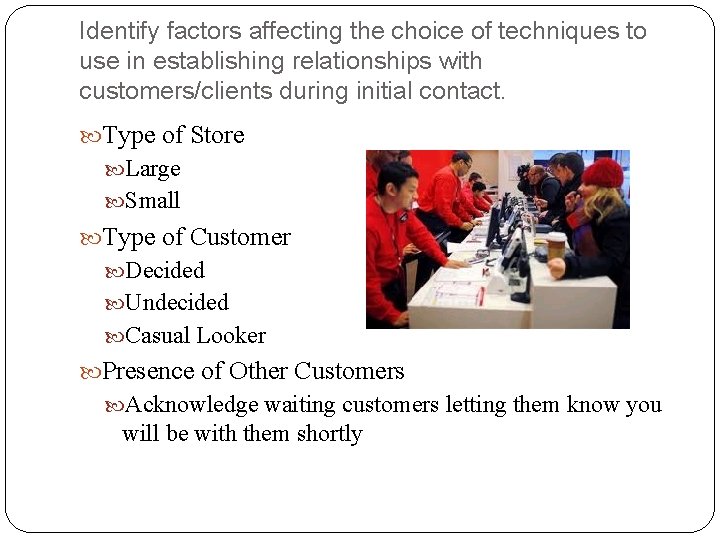 Identify factors affecting the choice of techniques to use in establishing relationships with customers/clients during initial contact.

Type of Store

Large

Small

Type of Customer

Decided

Undecided

Casual Looker

Presence of Other Customers

Acknowledge waiting customers letting them know you will be with them shortly